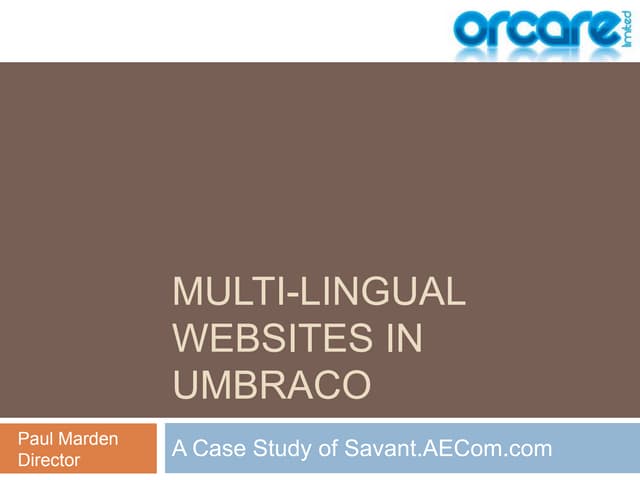 orcare limited

MULTI-LINGUAL WEBSITES IN UMBRACO

Paul Marden
Director

A Case Study of Savant.AECom.com